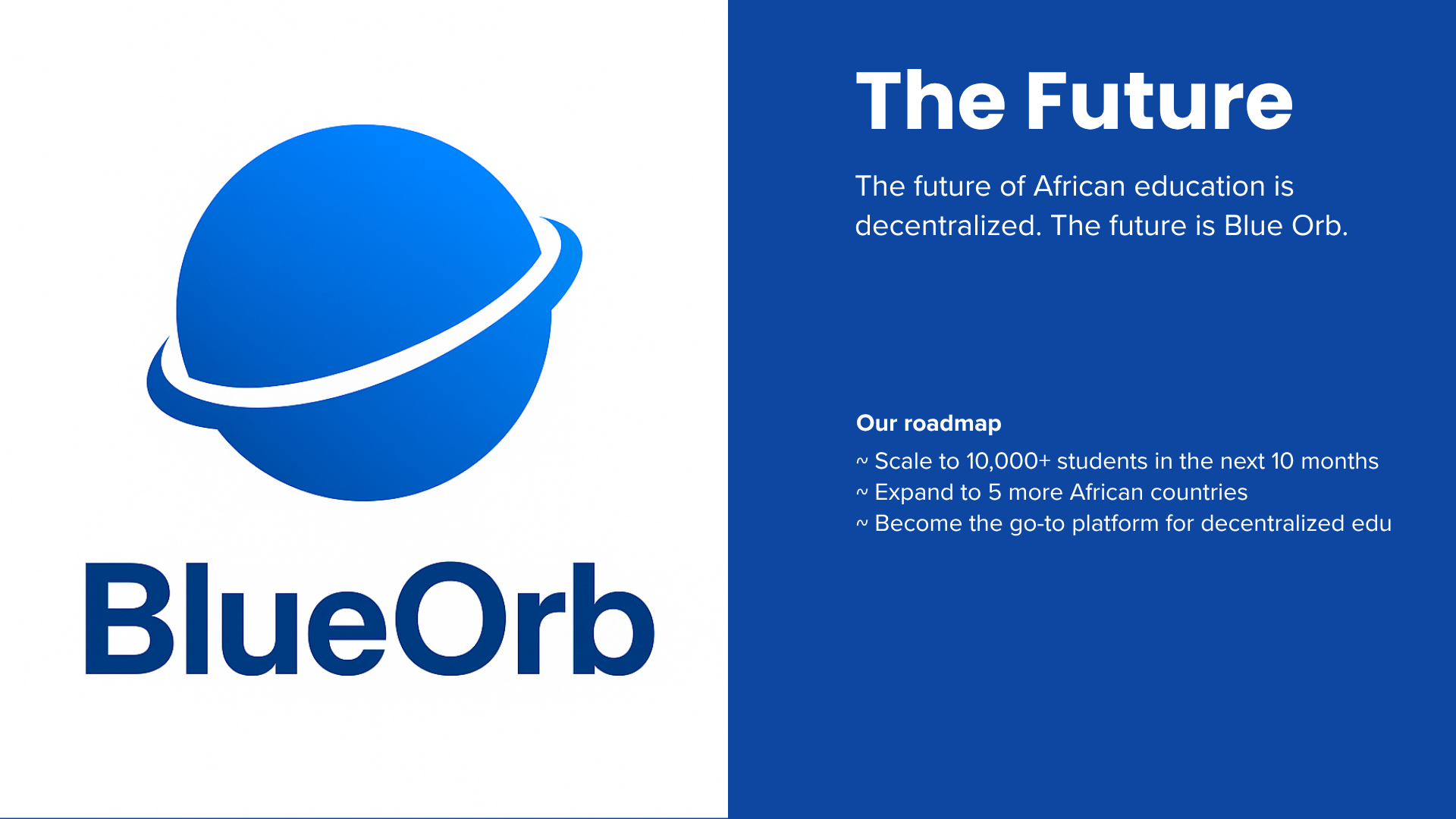 BlueOrb

The Future

The future of African education is decentralized. The future is Blue Orb.

Our roadmap

~ Scale to 10,000+ students in the next 10 months
~ Expand to 5 more African countries
~ Become the go-to platform for decentralized edu